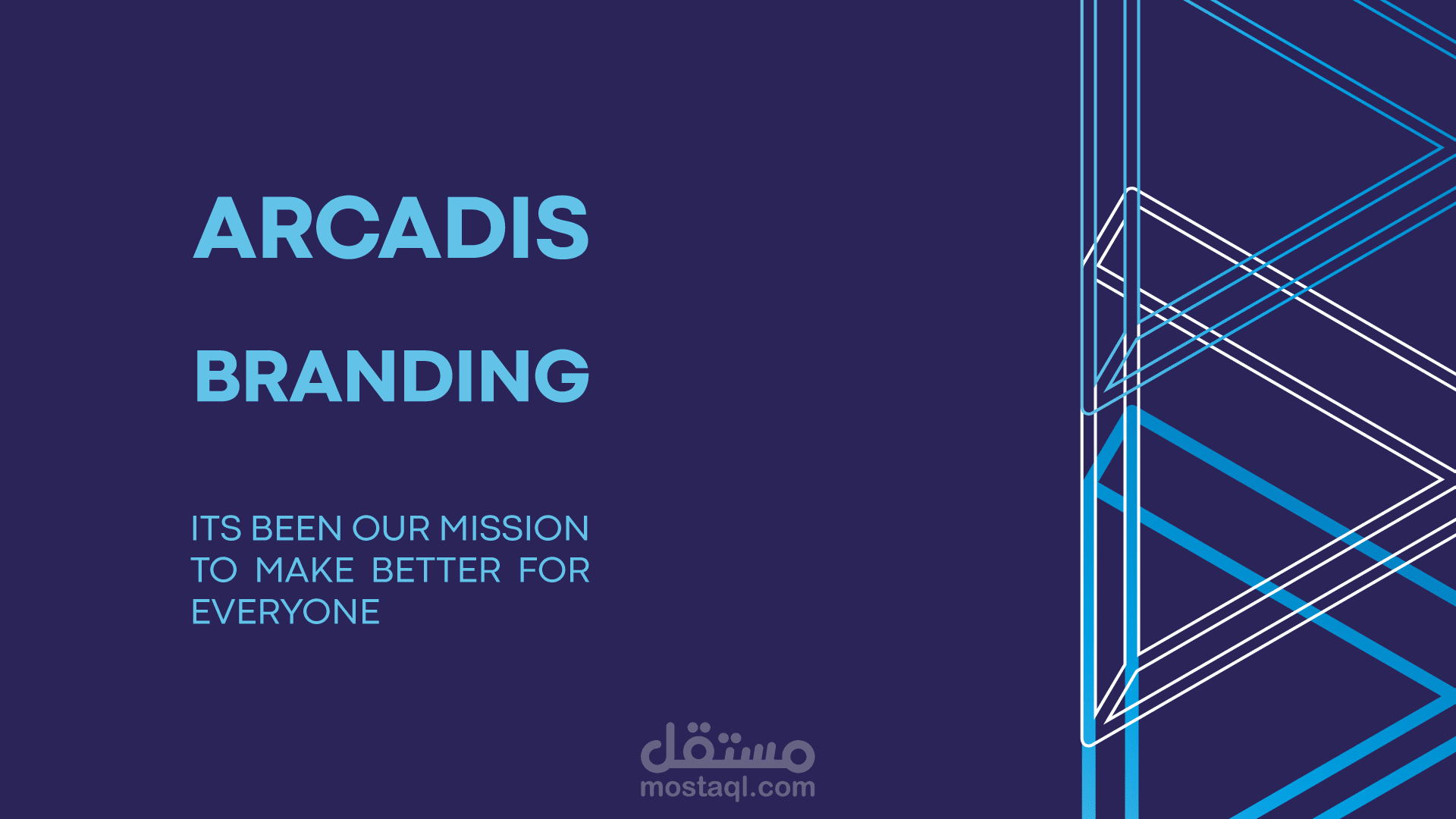 ARCADIS

BRANDING

ITS BEEN OUR MISSION TO MAKE BETTER FOR EVERYONE

مستقل
mostaql.com